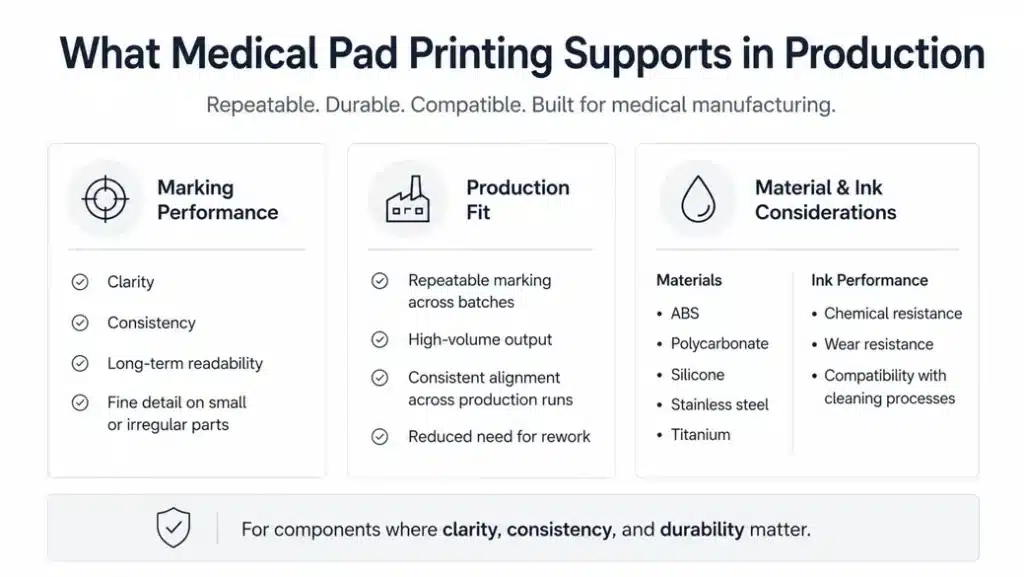 What Medical Pad Printing Supports in Production

Repeatable. Durable. Compatible. Built for medical manufacturing.

Marking Performance

Clarity

Consistency

Long-term readability

Fine detail on small or irregular parts

Production Fit

Repeatable marking across batches

High-volume output

Consistent alignment across production runs

Reduced need for rework

Material & Ink Considerations

Materials

• ABS
• Polycarbonate
• Silicone
• Stainless steel
• Titanium

Ink Performance

• Chemical resistance
• Wear resistance
• Compatibility with cleaning processes

For components where clarity, consistency, and durability matter.